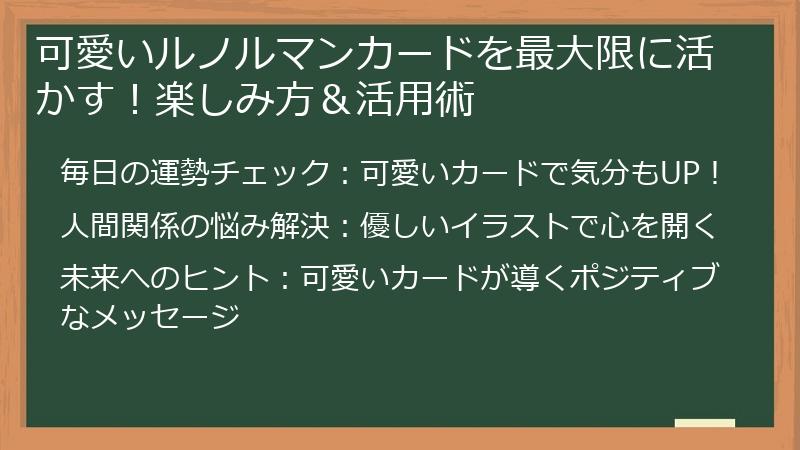 可愛いルノルマンカードを最大限に活かす！楽しみ方＆活用術

毎日の運勢チェック：可愛いカードで気分もUP！

人間関係の悩み解決：優しいイラストで心を開く

未来へのヒント：可愛いカードが導くポジティブなメッセージ